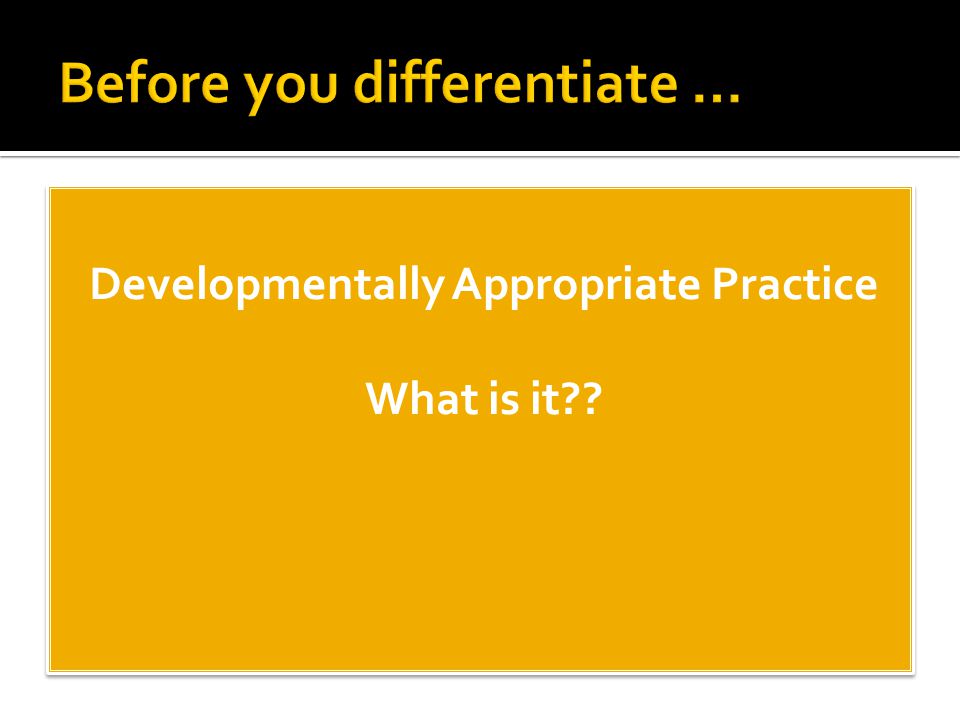 Before you differentiate …

Developmentally Appropriate Practice

What is it??